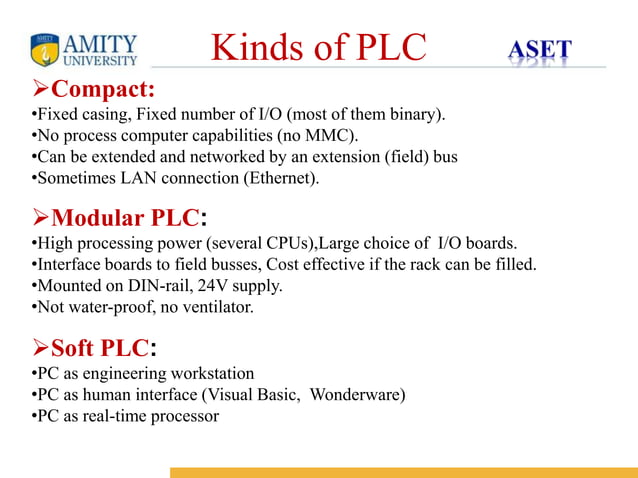 AMITY UNIVERSITY

Kinds of PLC

ASET

➢Compact:
•Fixed casing, Fixed number of I/O (most of them binary).
•No process computer capabilities (no MMC).
•Can be extended and networked by an extension (field) bus
•Sometimes LAN connection (Ethernet).

➢Modular PLC:
•High processing power (several CPUs),Large choice of I/O boards.
•Interface boards to field busses, Cost effective if the rack can be filled.
•Mounted on DIN-rail, 24V supply.
•Not water-proof, no ventilator.

➢Soft PLC:
•PC as engineering workstation
•PC as human interface (Visual Basic, Wonderware)
•PC as real-time processor